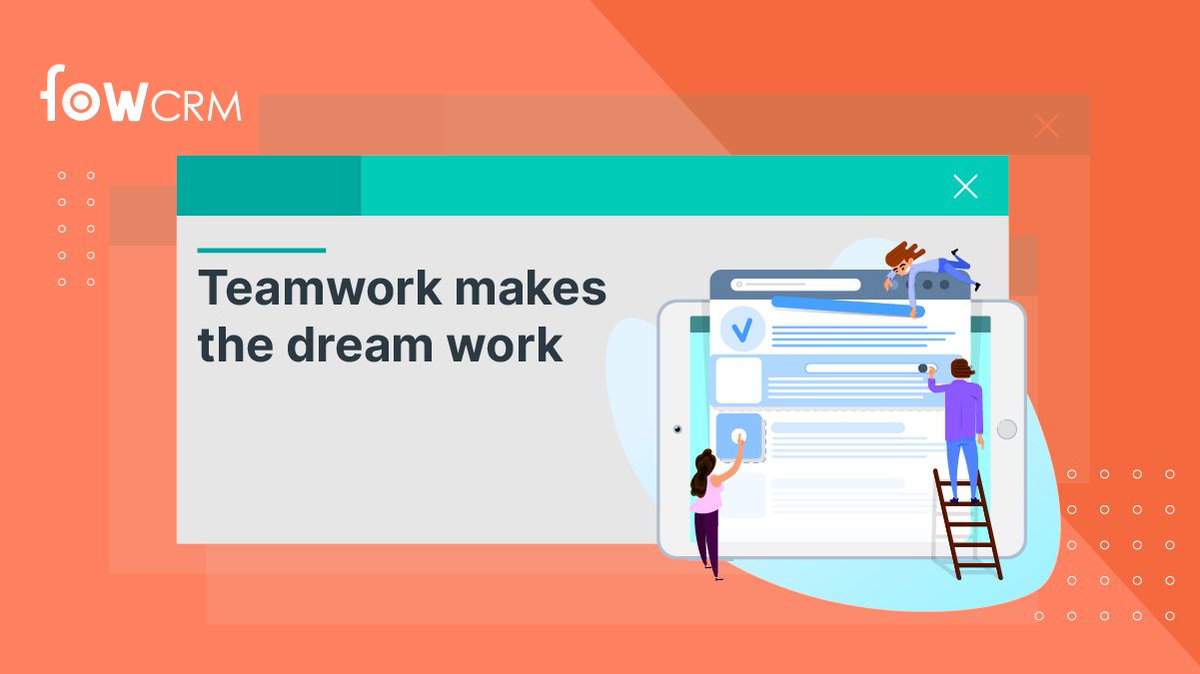 fowCRM

Teamwork makes the dream work